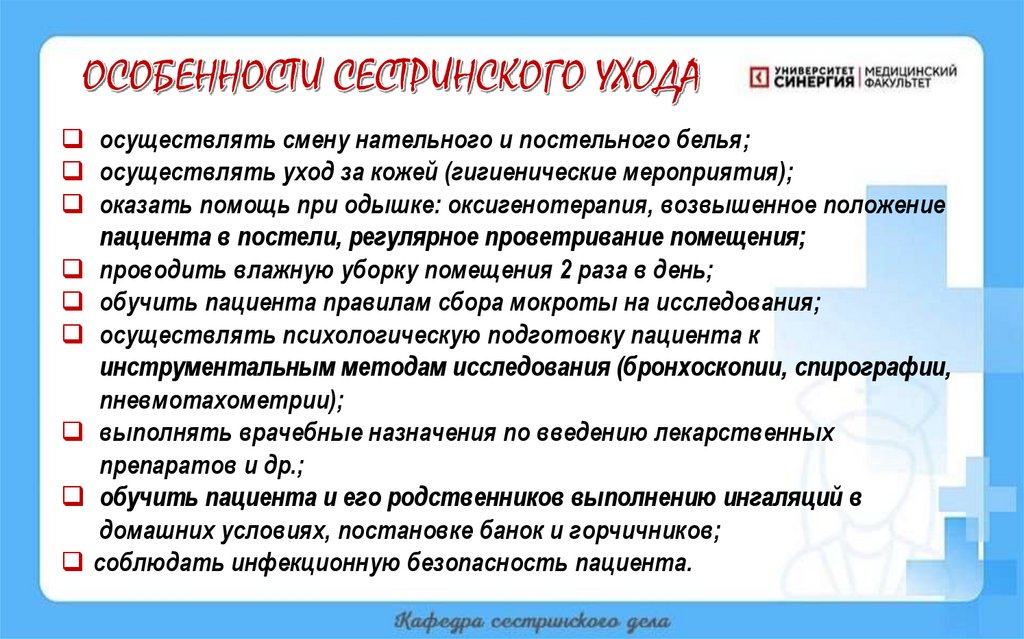 ОСОБЕННОСТИ СЕСТРИНСКОГО УХОДА

УНИВЕРСИТЕТ СИНЕРГИЯ | МЕДИЦИНСКИЙ ФАКУЛЬТЕТ

❑ осуществлять смену нательного и постельного белья;
❑ осуществлять уход за кожей (гигиенические мероприятия);
❑ оказать помощь при одышке: оксигенотерапия, возвышенное положение пациента в постели, регулярное проветривание помещения;
❑ проводить влажную уборку помещения 2 раза в день;
❑ обучить пациента правилам сбора мокроты на исследования;
❑ осуществлять психологическую подготовку пациента к инструментальным методам исследования (бронхоскопии, спирографии, пневмотахометрии);
❑ выполнять врачебные назначения по введению лекарственных препаратов и др.;
❑ обучить пациента и его родственников выполнению ингаляций в домашних условиях, постановке банок и горчичников;
❑ соблюдать инфекционную безопасность пациента.

Кафедра сестринского дела